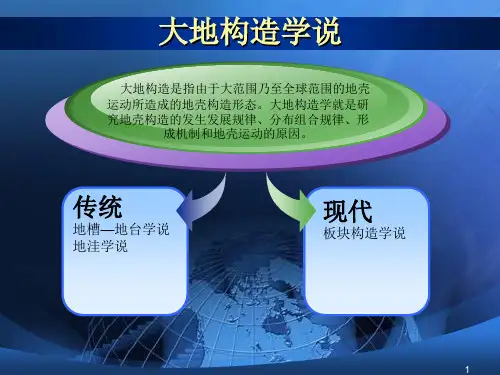 大地构造学说

大地构造是指由于大范围乃至全球范围的地壳运动所造成的地壳构造形态。大地构造学就是研究地壳构造的发生发展规律、分布组合规律、形成机制和地壳运动的原因。

传统
地槽—地台学说
地洼学说

现代
板块构造学说

1